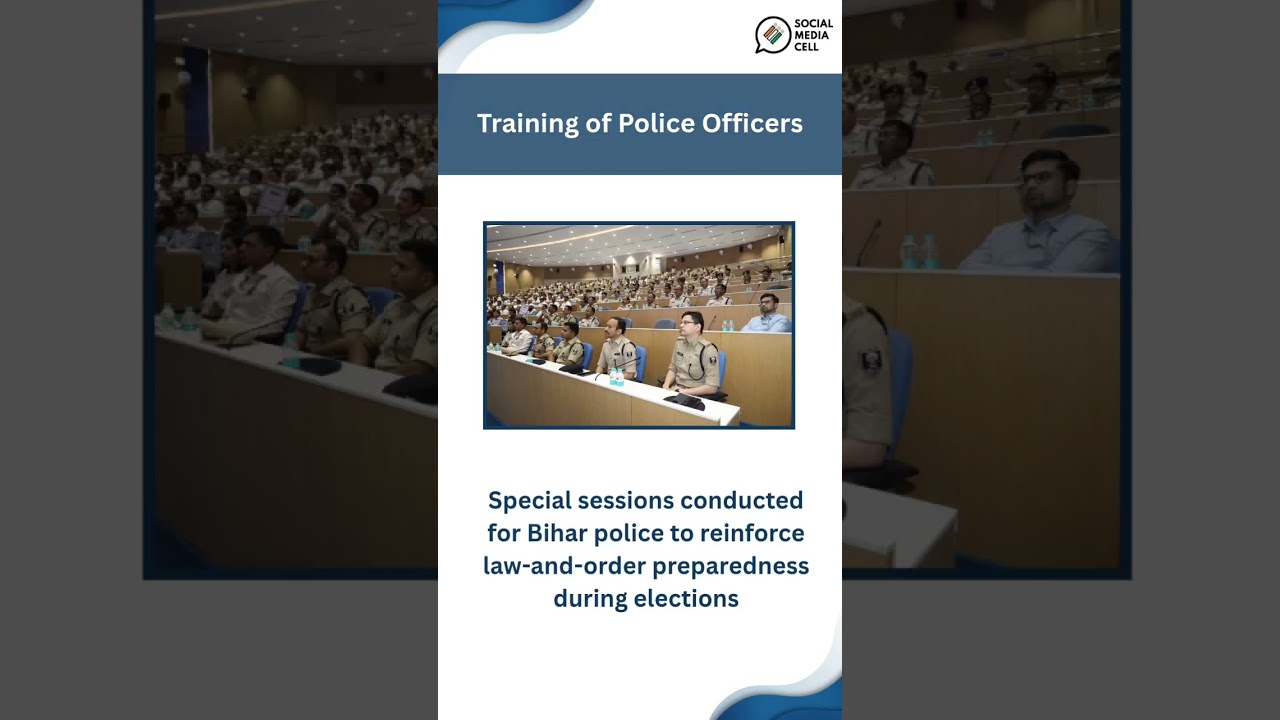 SOCIAL MEDIA CELL

Training of Police Officers

Special sessions conducted for Bihar police to reinforce law-and-order preparedness during elections